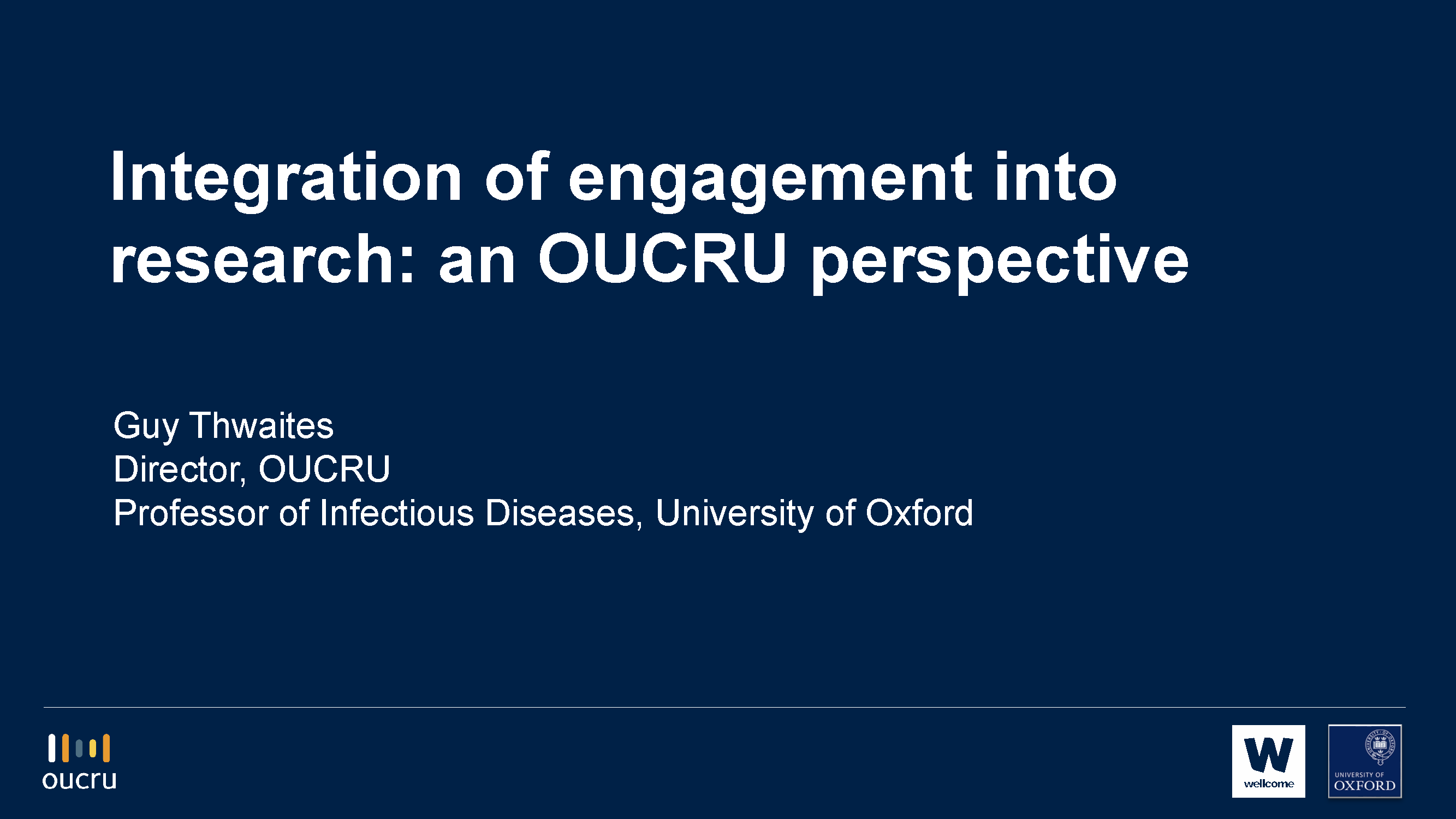 Integration of engagement into research: an OUCRU perspective

Guy Thwaites
Director, OUCRU
Professor of Infectious Diseases, University of Oxford

oucru

W
wellcome

UNIVERSITY OF
OXFORD